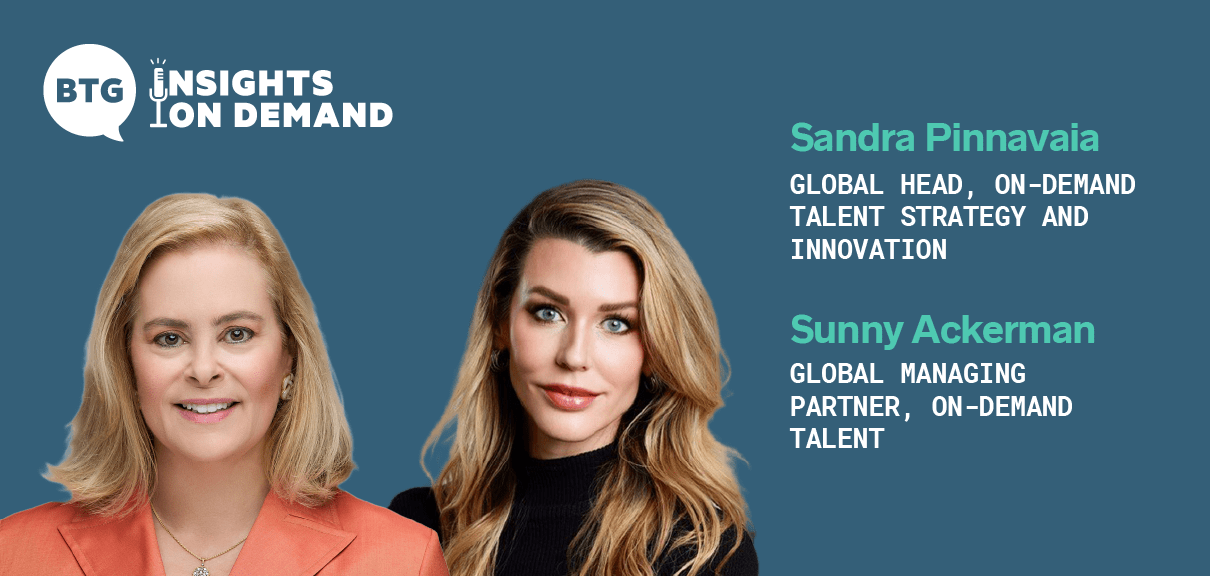 BTG INSIGHTS ON DEMAND

Sandra Pinnavaia

GLOBAL HEAD, ON-DEMAND TALENT STRATEGY AND INNOVATION

Sunny Ackerman

GLOBAL MANAGING PARTNER, ON-DEMAND TALENT